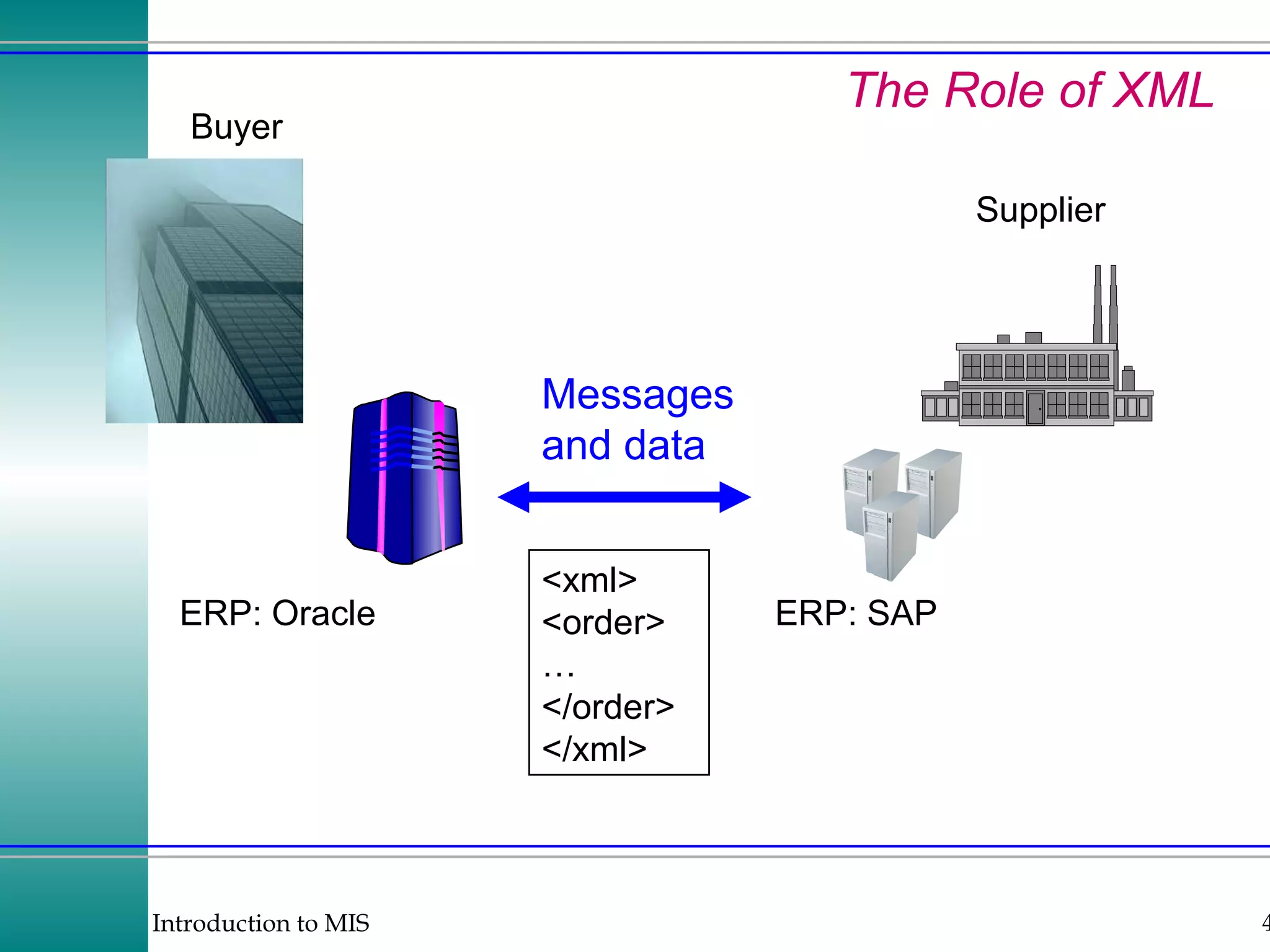 The Role of XML

Buyer

Supplier

Messages and data

ERP: Oracle

<xml>
<order>
…
</order>
</xml>

ERP: SAP

Introduction to MIS

4